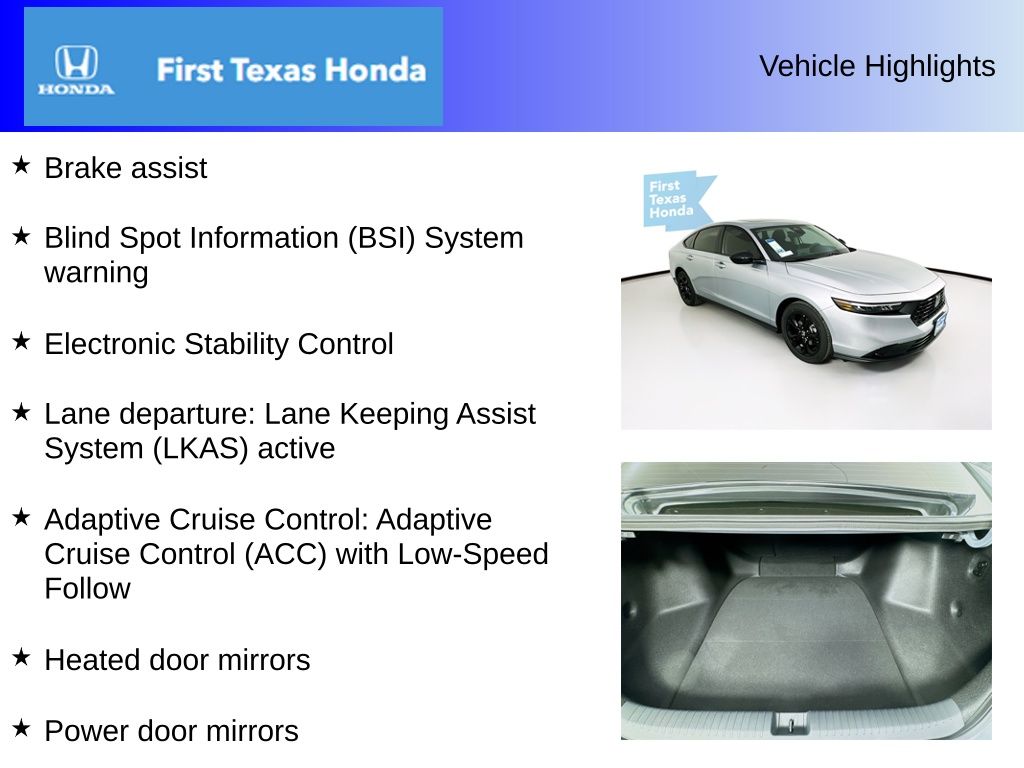 HONDA

First Texas Honda

Vehicle Highlights

★ Brake assist

★ Blind Spot Information (BSI) System warning

★ Electronic Stability Control

★ Lane departure: Lane Keeping Assist System (LKAS) active

★ Adaptive Cruise Control: Adaptive Cruise Control (ACC) with Low-Speed Follow

★ Heated door mirrors

★ Power door mirrors

First Texas Honda